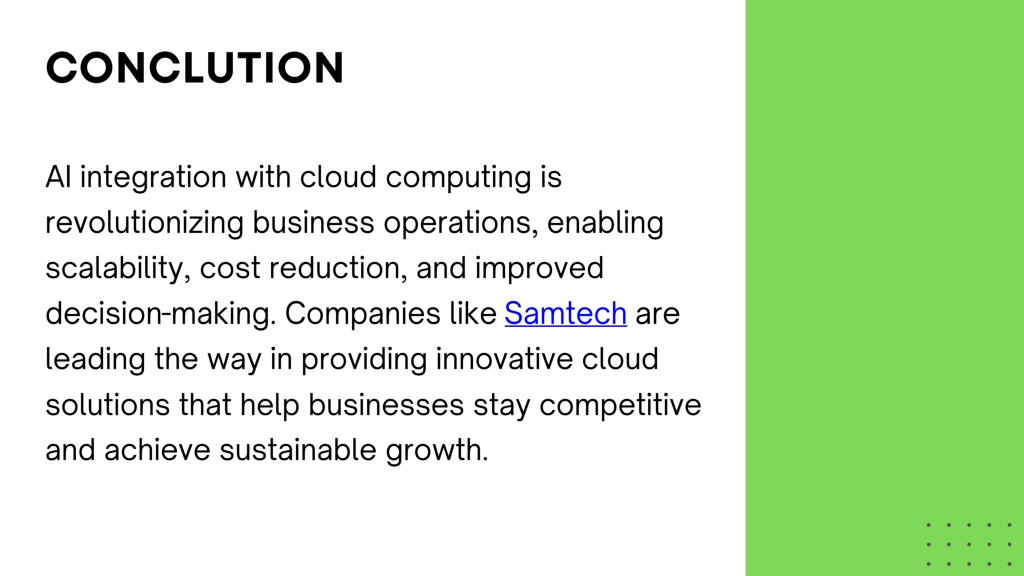 CONCLUTION

AI integration with cloud computing is revolutionizing business operations, enabling scalability, cost reduction, and improved decision-making. Companies like Samtech are leading the way in providing innovative cloud solutions that help businesses stay competitive and achieve sustainable growth.